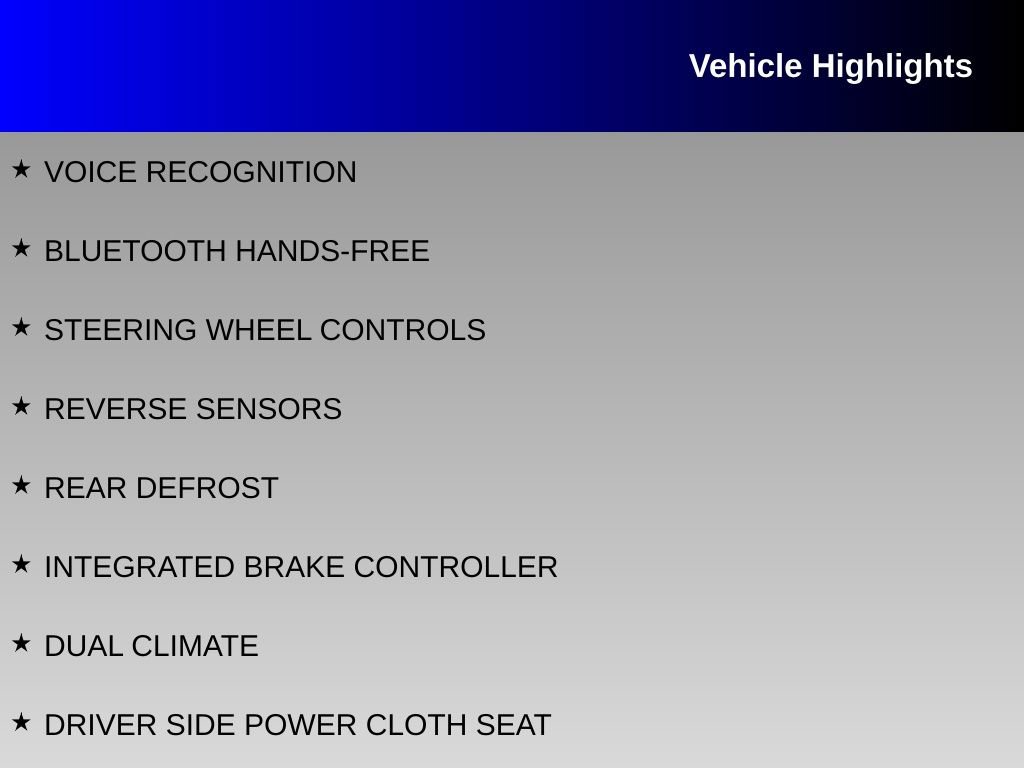 Vehicle Highlights

★ VOICE RECOGNITION

★ BLUETOOTH HANDS-FREE

★ STEERING WHEEL CONTROLS

★ REVERSE SENSORS

★ REAR DEFROST

★ INTEGRATED BRAKE CONTROLLER

★ DUAL CLIMATE

★ DRIVER SIDE POWER CLOTH SEAT